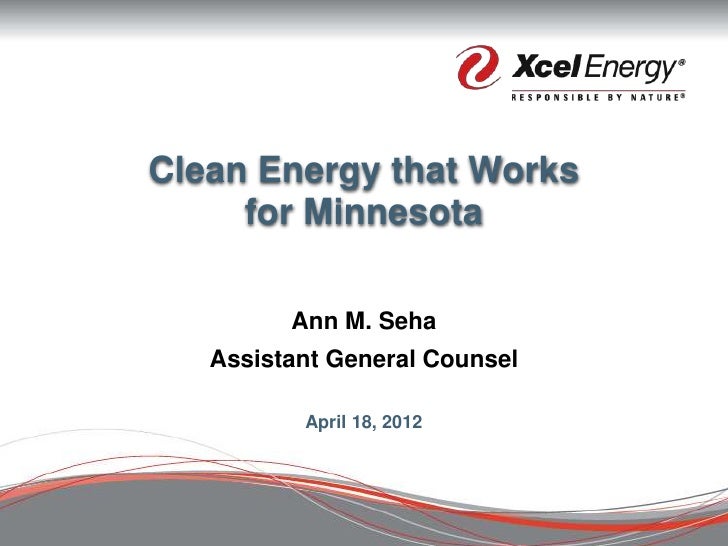 Xcel Energy®
RESPONSIBLE BY NATURE®

Clean Energy that Works for Minnesota

Ann M. Seha
Assistant General Counsel

April 18, 2012